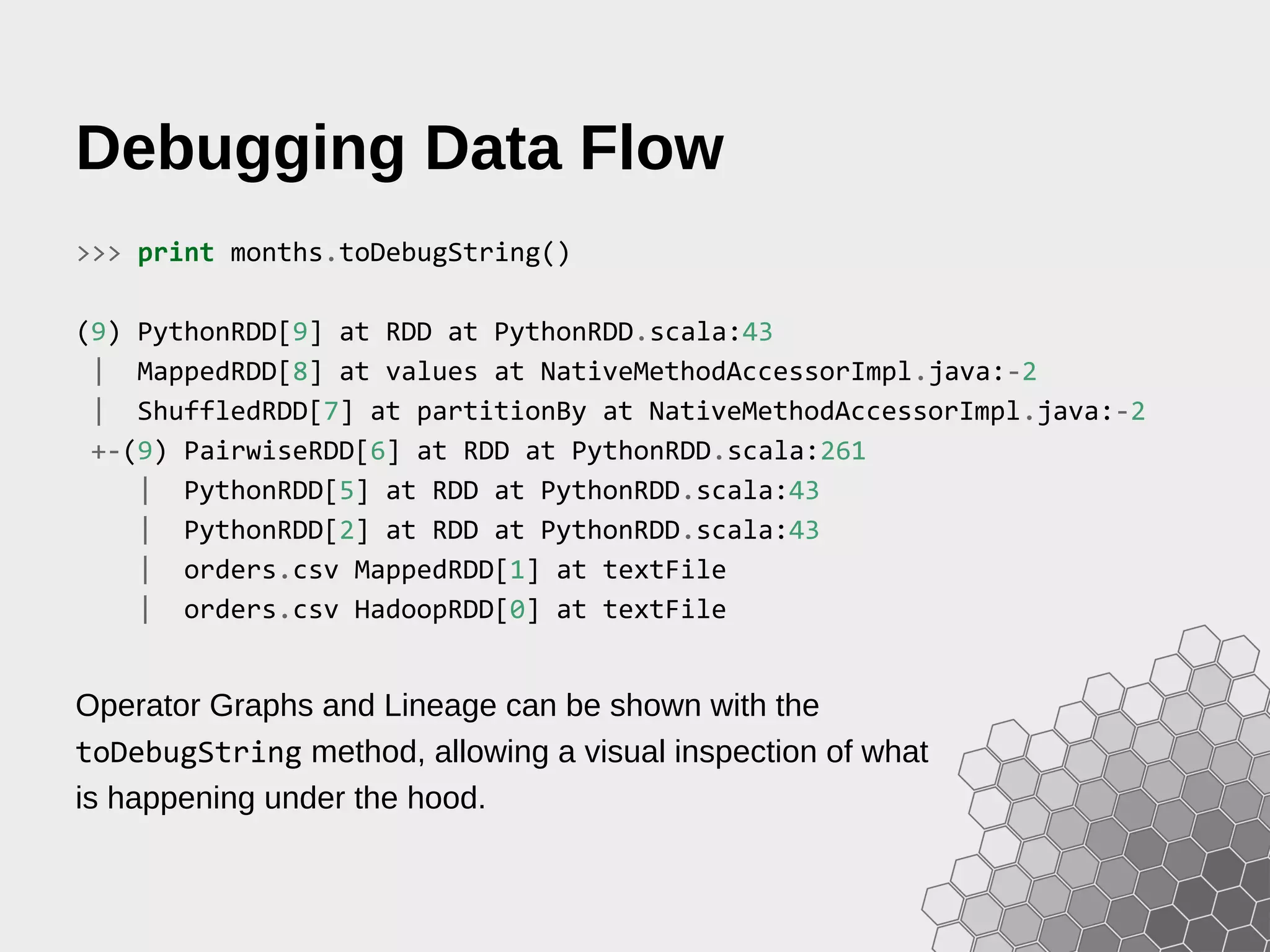 Debugging Data Flow

>>> print months.toDebugString()

(9) PythonRDD[9] at RDD at PythonRDD.scala:43
 |  MappedRDD[8] at values at NativeMethodAccessorImpl.java:-2
 |  ShuffledRDD[7] at partitionBy at NativeMethodAccessorImpl.java:-2
 +-(9) PairwiseRDD[6] at RDD at PythonRDD.scala:261
    |  PythonRDD[5] at RDD at PythonRDD.scala:43
    |  PythonRDD[2] at RDD at PythonRDD.scala:43
    |  orders.csv MappedRDD[1] at textFile
    |  orders.csv HadoopRDD[0] at textFile

Operator Graphs and Lineage can be shown with the toDebugString method, allowing a visual inspection of what is happening under the hood.